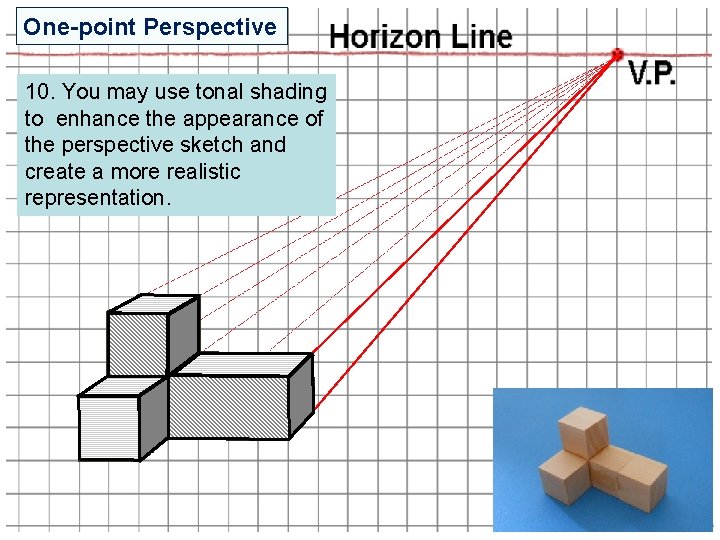 One-point Perspective

Horizon Line

V.P.

10. You may use tonal shading to enhance the appearance of the perspective sketch and create a more realistic representation.